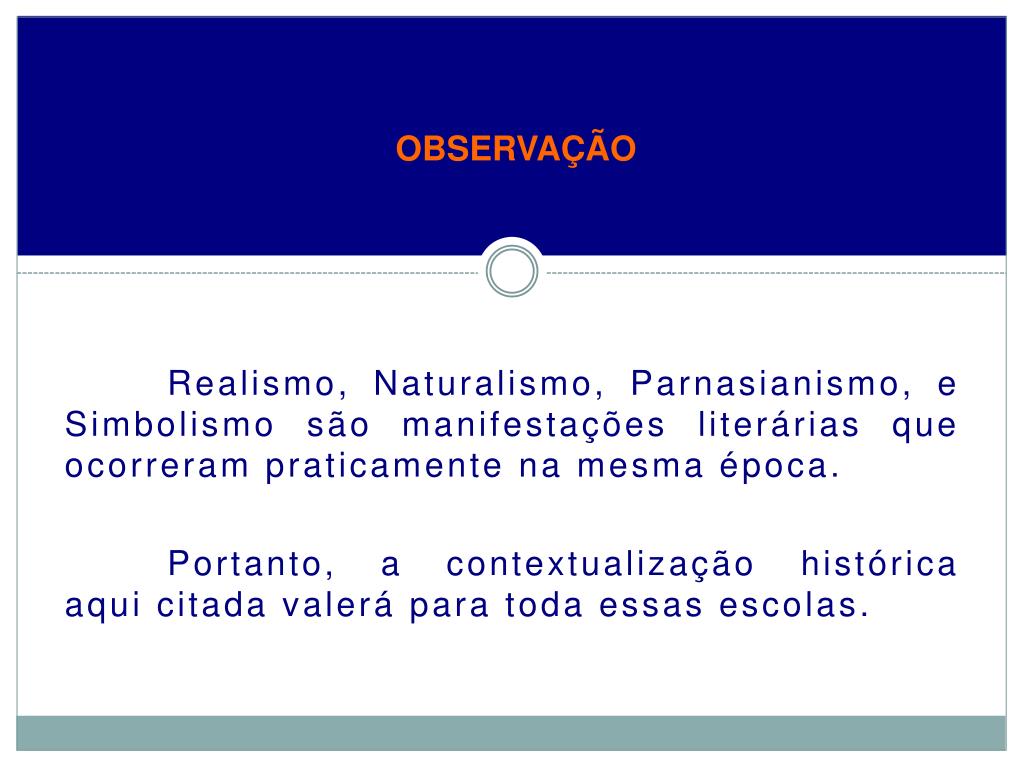 OBSERVAÇÃO

Realismo, Naturalismo, Parnasianismo, e Simbolismo são manifestações literárias que ocorreram praticamente na mesma época.

Portanto, a contextualização histórica aqui citada valerá para toda essas escolas.